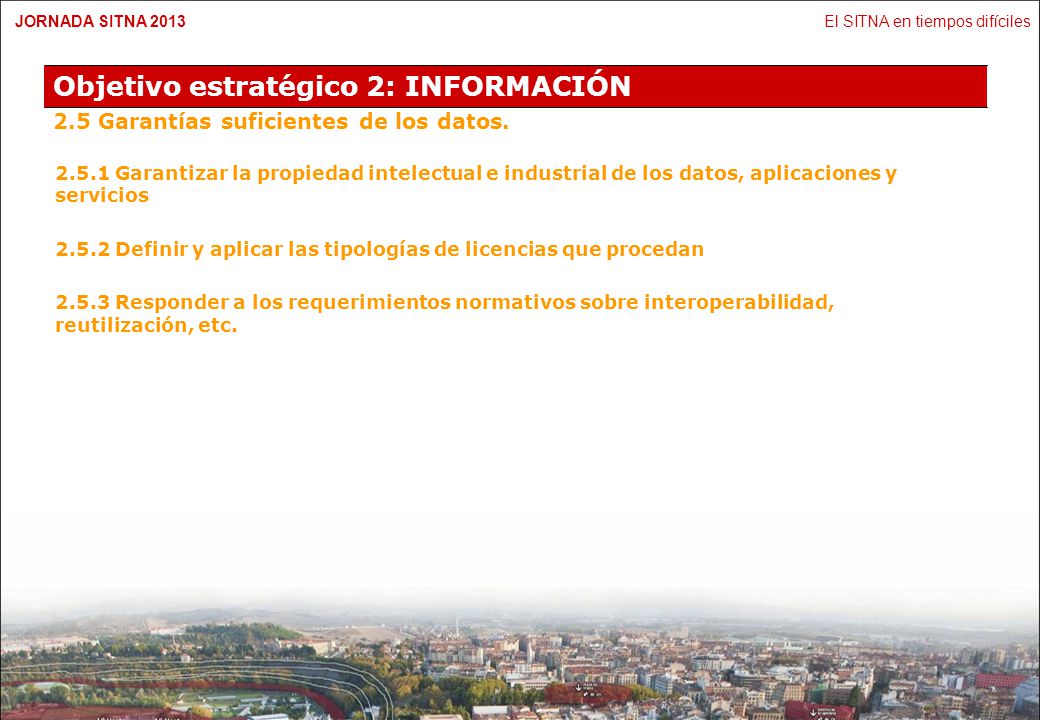 JORNADA SITNA 2013

El SITNA en tiempos difíciles

Objetivo estratégico 2: INFORMACIÓN

2.5 Garantías suficientes de los datos.

2.5.1 Garantizar la propiedad intelectual e industrial de los datos, aplicaciones y servicios

2.5.2 Definir y aplicar las tipologías de licencias que procedan

2.5.3 Responder a los requerimientos normativos sobre interoperabilidad, reutilización, etc.